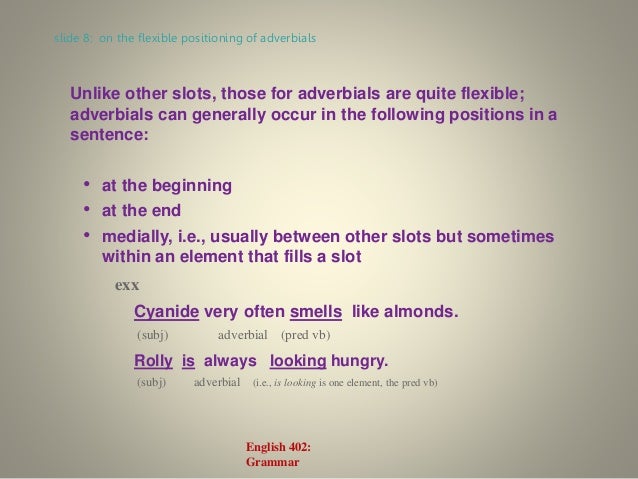 slide 8: on the flexible positioning of adverbials

Unlike other slots, those for adverbials are quite flexible; adverbials can generally occur in the following positions in a sentence:

• at the beginning
• at the end
• medially, i.e., usually between other slots but sometimes within an element that fills a slot

exx

Cyanide very often smells like almonds.
(subj) adverbial (pred vb)

Rolly is always looking hungry.
(subj) adverbial (i.e., is looking is one element, the pred vb)

English 402:
Grammar